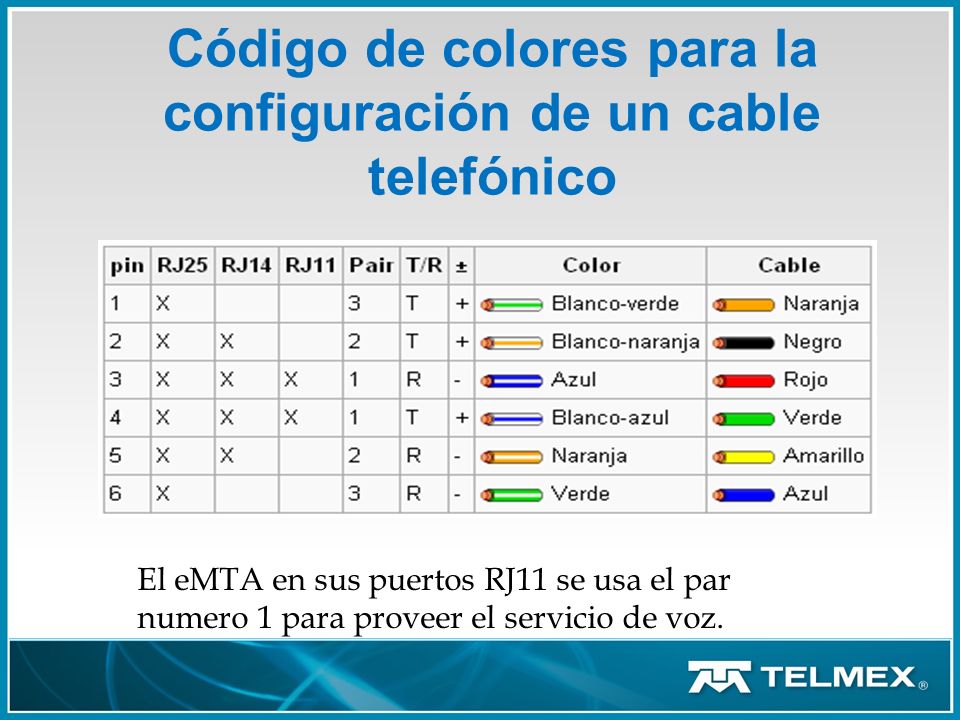 Código de colores para la configuración de un cable telefónico

| pin | RJ25 | RJ14 | RJ11 | Pair | T/R | ± | Color | Cable |
|---|---|---|---|---|---|---|---|---|
| 1 | X | | | 3 | T | + | Blanco-verde | Naranja |
| 2 | X | X | | 2 | T | + | Blanco-naranja | Negro |
| 3 | X | X | X | 1 | R | - | Azul | Rojo |
| 4 | X | X | X | 1 | T | + | Blanco-azul | Verde |
| 5 | X | X | | 2 | R | - | Naranja | Amarillo |
| 6 | X | | | 3 | R | - | Verde | Azul |

El eMTA en sus puertos RJ11 se usa el par numero 1 para proveer el servicio de voz.

TELMEX®